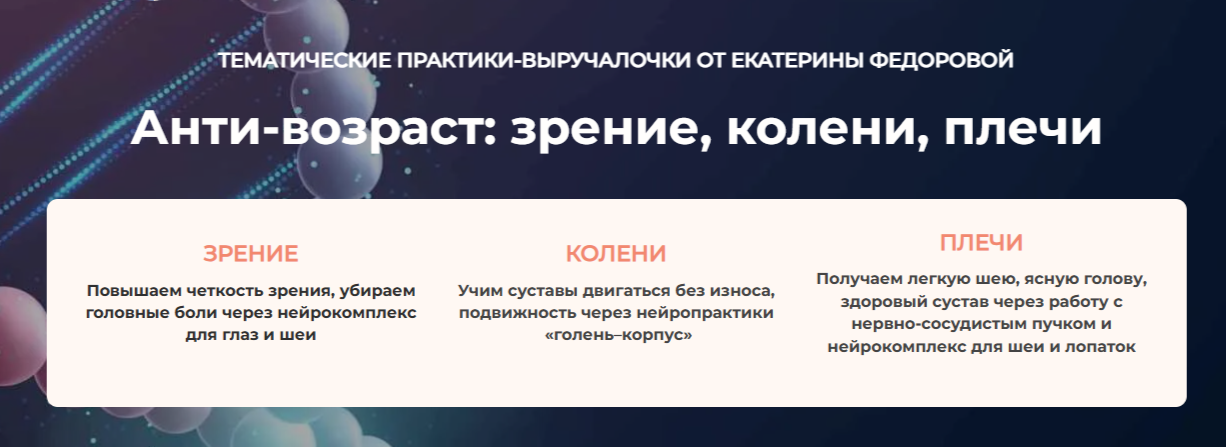 ТЕМАТИЧЕСКИЕ ПРАКТИКИ-ВЫРУЧАЛОЧКИ ОТ ЕКАТЕРИНЫ ФЕДОРОВОЙ

Анти-возраст: зрение, колени, плечи

ЗРЕНИЕ

Повышаем четкость зрения, убираем головные боли через нейрокомплекс для глаз и шеи

КОЛЕНИ

Учим суставы двигаться без износа, подвижность через нейропрактики «голень–корпус»

ПЛЕЧИ

Получаем легкую шею, ясную голову, здоровый сустав через работу с нервно-сосудистым пучком и нейрокомплекс для шеи и лопаток